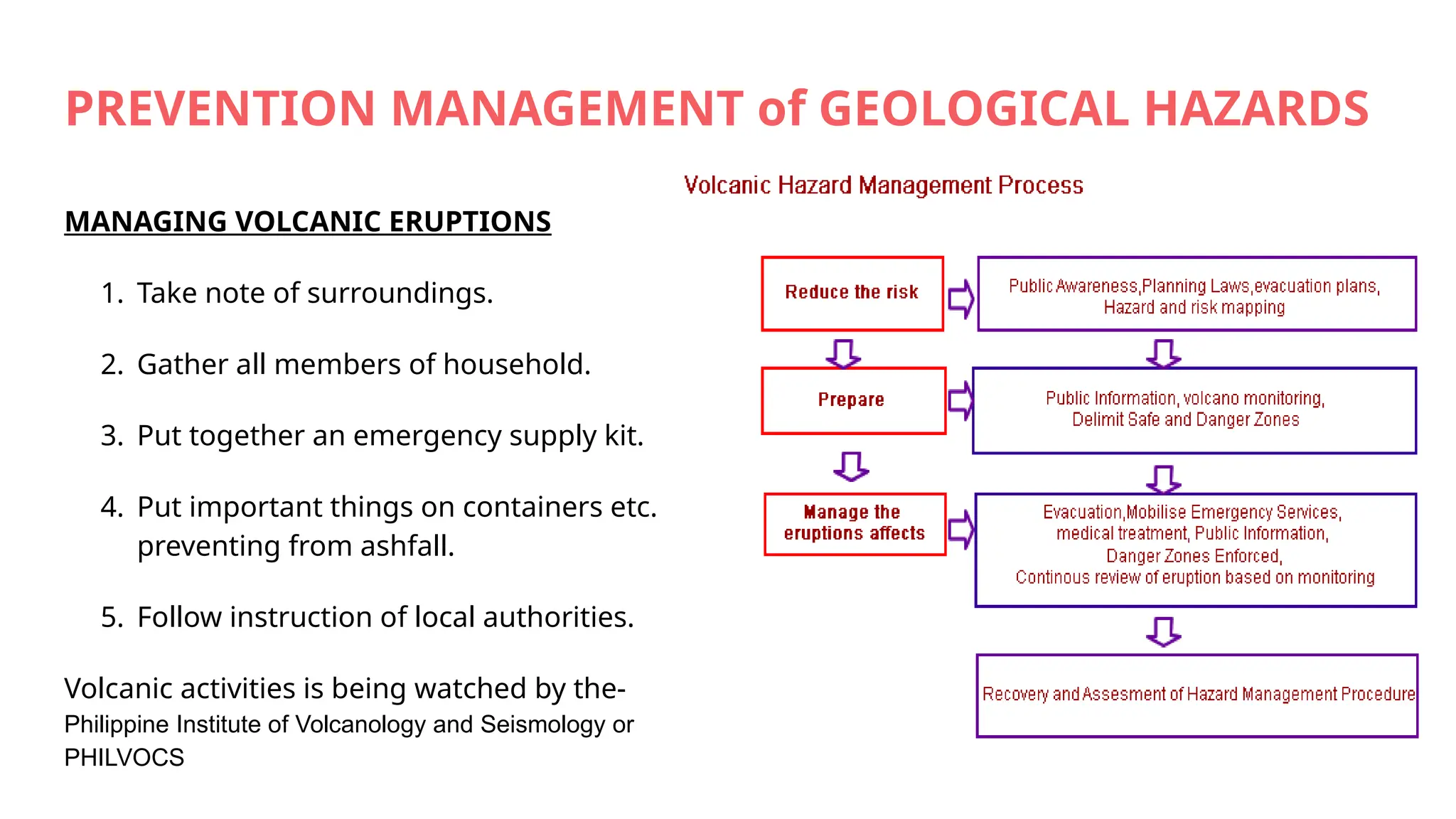 PREVENTION MANAGEMENT of GEOLOGICAL HAZARDS

MANAGING VOLCANIC ERUPTIONS

1. Take note of surroundings.
2. Gather all members of household.
3. Put together an emergency supply kit.
4. Put important things on containers etc. preventing from ashfall.
5. Follow instruction of local authorities.

Volcanic activities is being watched by the- Philippine Institute of Volcanology and Seismology or PHILVOCS

Volcanic Hazard Management Process

Reduce the risk

Public Awareness,Planning Laws,evacuation plans, Hazard and risk mapping

Prepare

Public Information, volcano monitoring, Delimit Safe and Danger Zones

Manage the eruptions affects

Evacuation,Mobilise Emergency Services, medical treatment, Public Information, Danger Zones Enforced, Continous review of eruption based on monitoring

Recovery and Assesment of Hazard Management Procedure